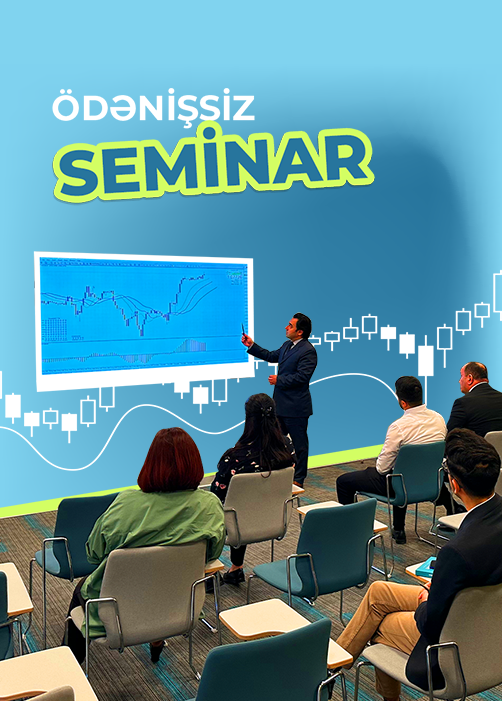 ÖDƏNİŞSİZ
SEMİNAR